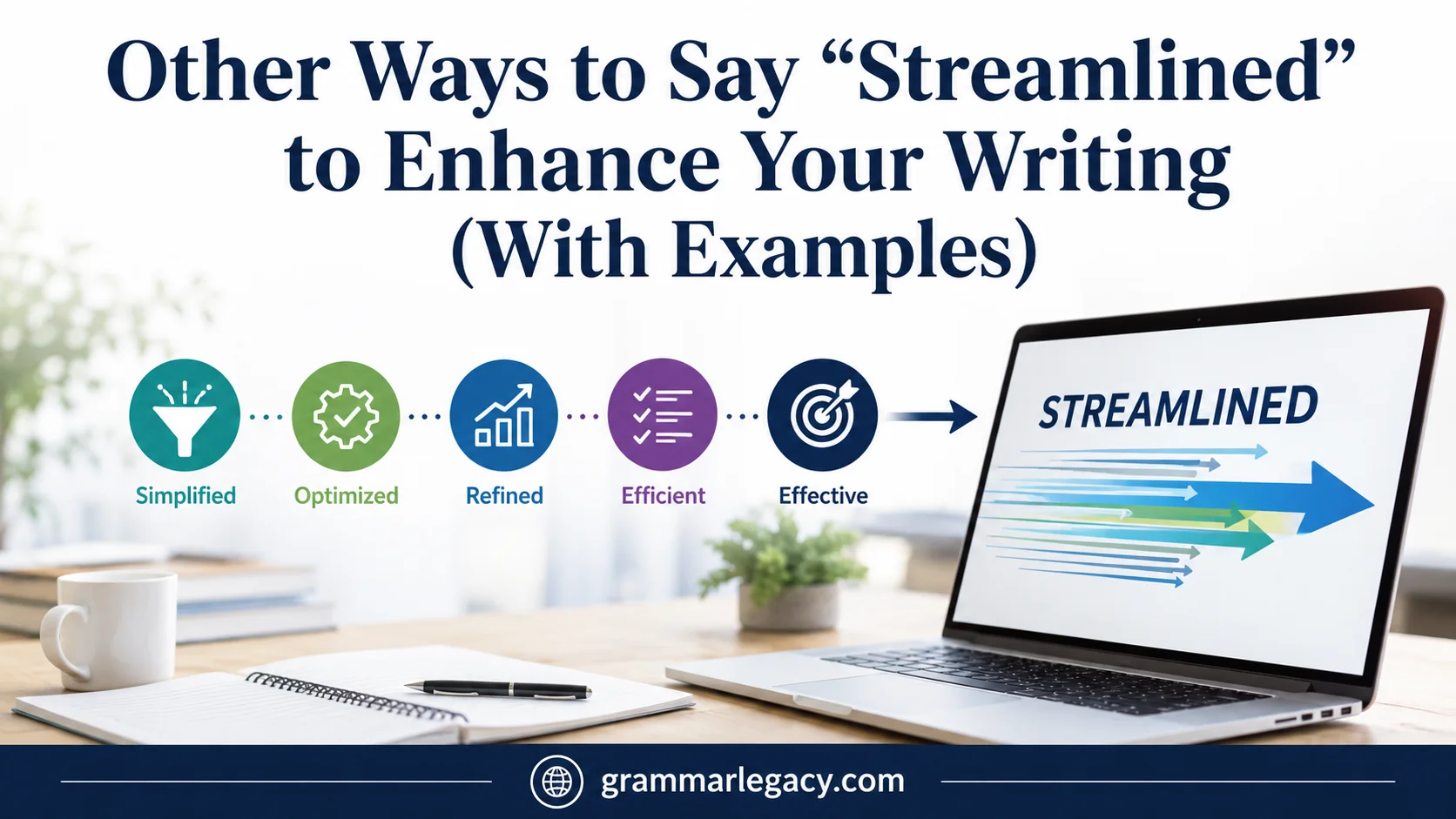 Other Ways to Say “Streamlined” to Enhance Your Writing (With Examples)

Simplified
Optimized
Refined
Efficient
Effective

STREAMLINED

grammarlegacy.com